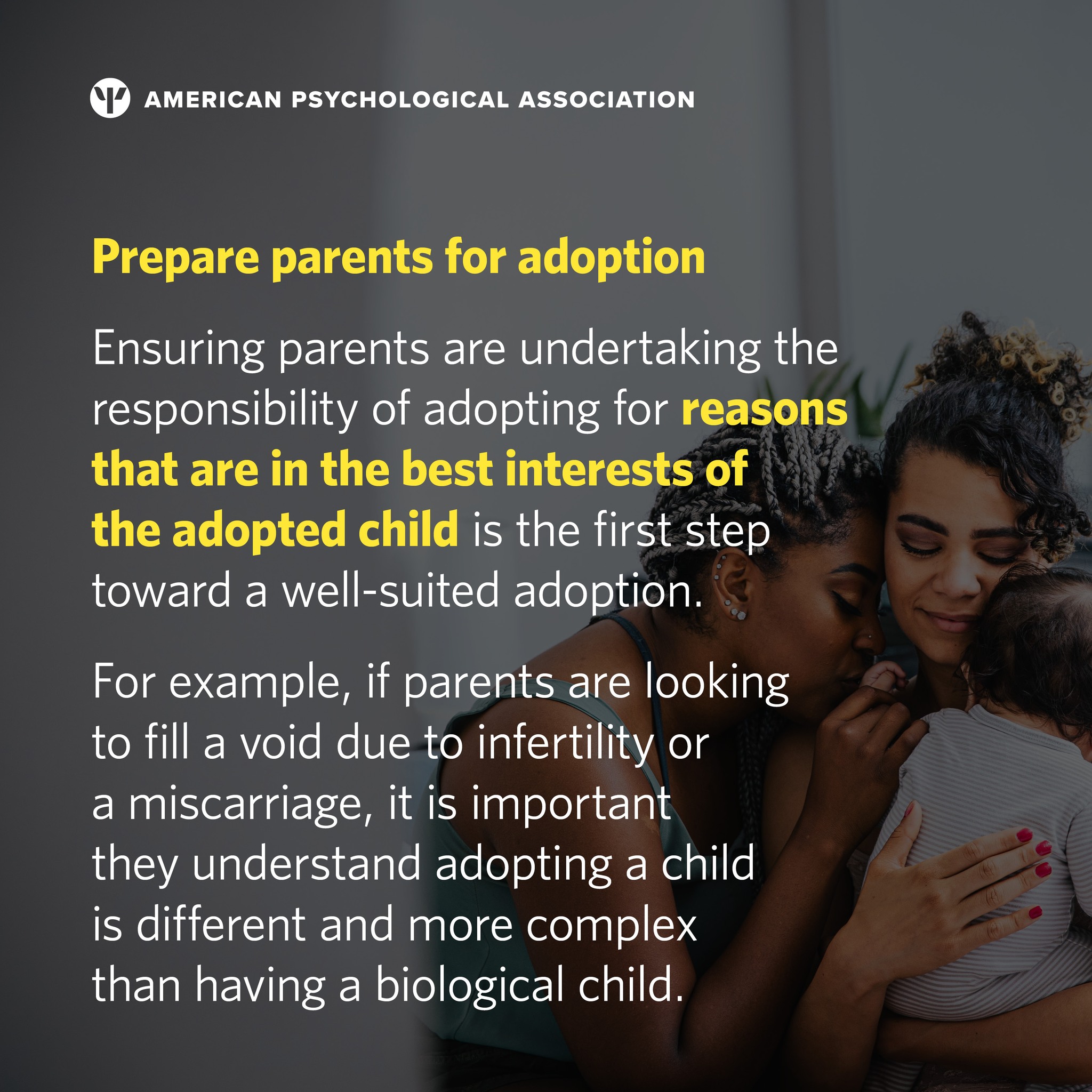 AMERICAN PSYCHOLOGICAL ASSOCIATION

Prepare parents for adoption

Ensuring parents are undertaking the responsibility of adopting for reasons that are in the best interests of the adopted child is the first step toward a well-suited adoption.

For example, if parents are looking to fill a void due to infertility or a miscarriage, it is important they understand adopting a child is different and more complex than having a biological child.